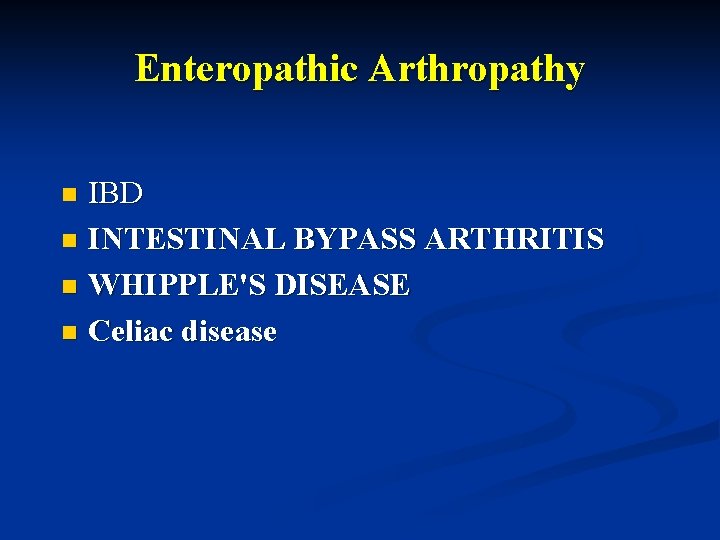 Enteropathic Arthropathy

- IBD
- INTESTINAL BYPASS ARTHRITIS
- WHIPPLE'S DISEASE
- Celiac disease